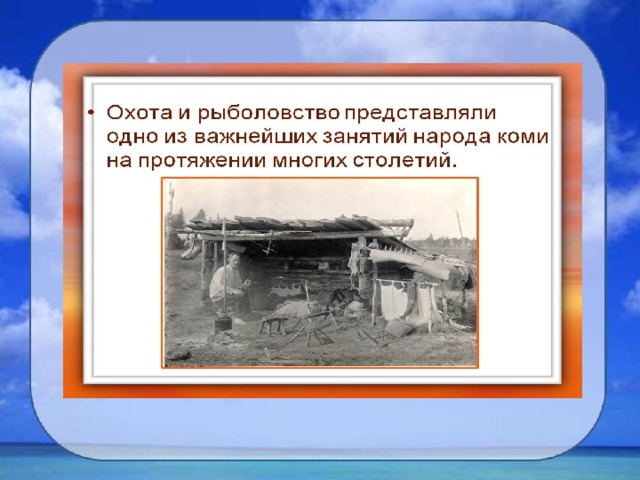 • Охота и рыболовство представляли одно из важнейших занятий народа коми на протяжении многих столетий.